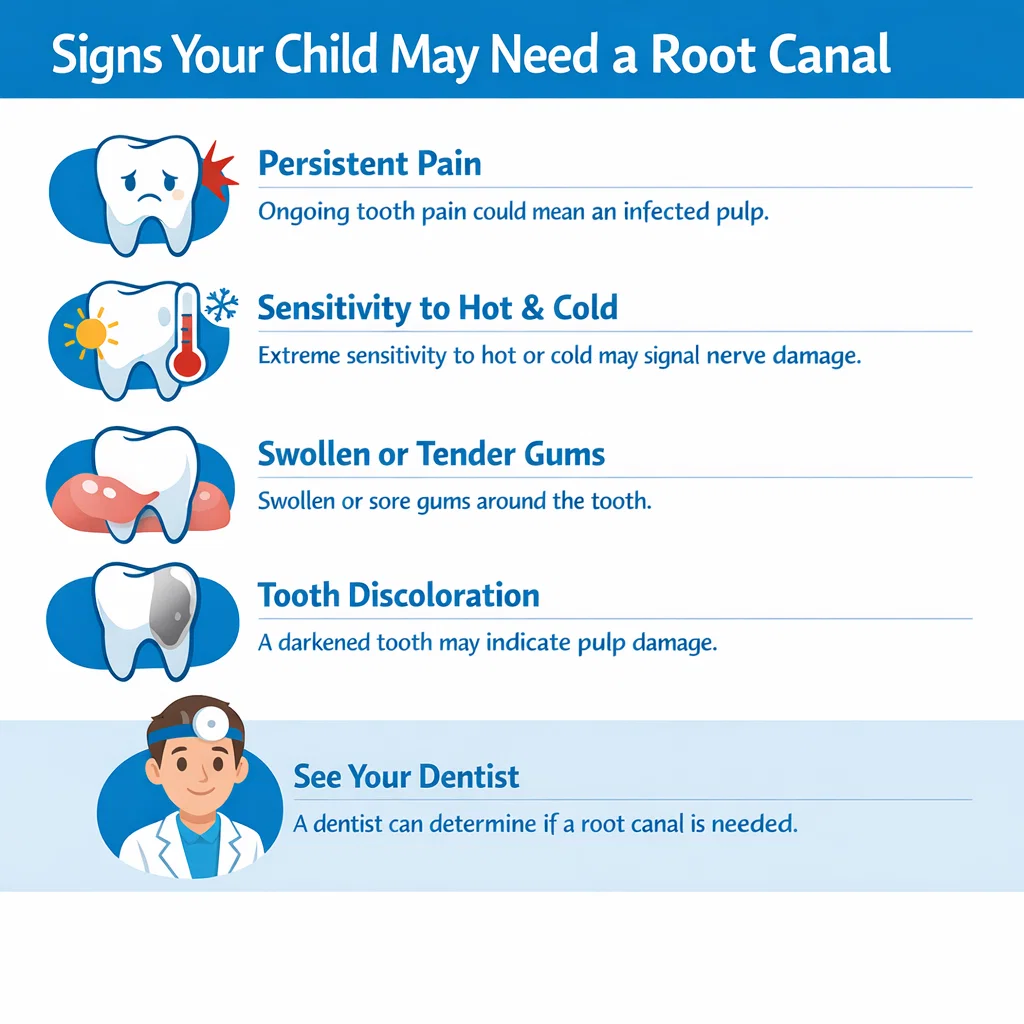 Signs Your Child May Need a Root Canal

Persistent Pain

Ongoing tooth pain could mean an infected pulp.

Sensitivity to Hot & Cold

Extreme sensitivity to hot or cold may signal nerve damage.

Swollen or Tender Gums

Swollen or sore gums around the tooth.

Tooth Discoloration

A darkened tooth may indicate pulp damage.

See Your Dentist

A dentist can determine if a root canal is needed.